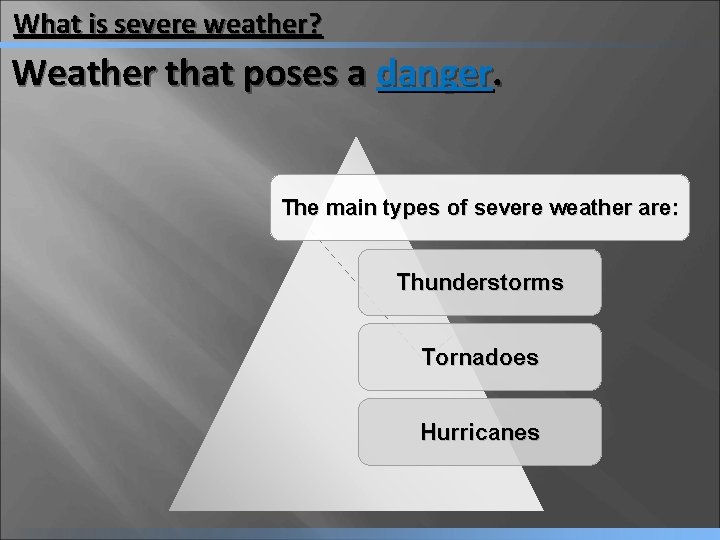 What is severe weather?

Weather that poses a danger.

The main types of severe weather are:

Thunderstorms

Tornadoes

Hurricanes